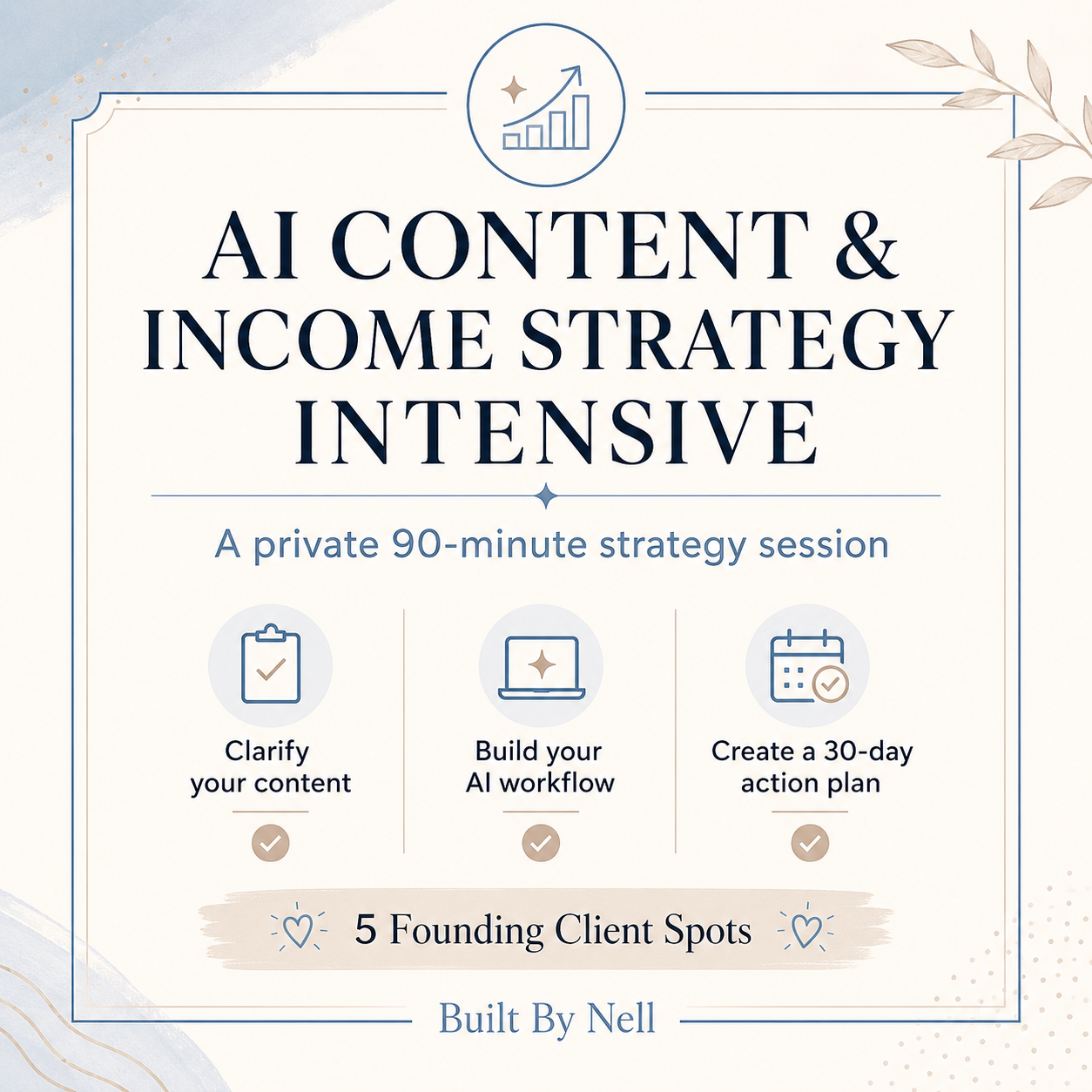 AI CONTENT & INCOME STRATEGY INTENSIVE

A private 90-minute strategy session

Clarify your content

Build your AI workflow

Create a 30-day action plan

5 Founding Client Spots

Built By Nell